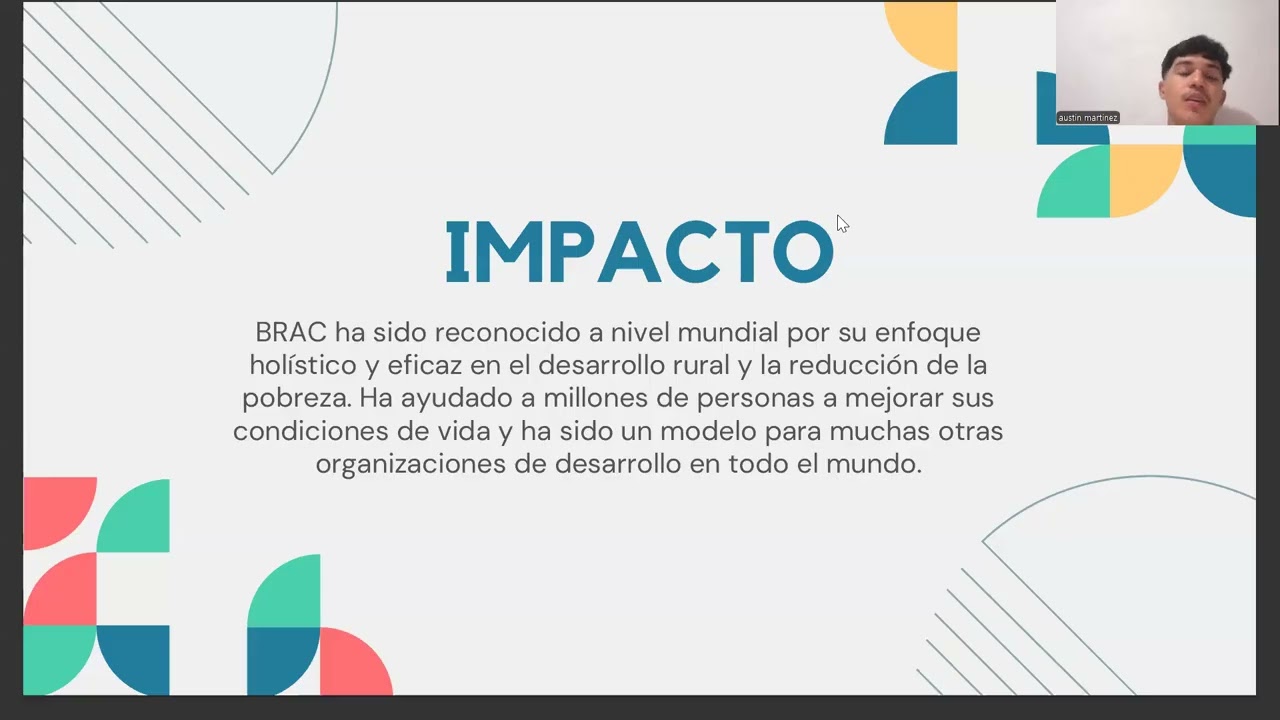 austin martinez

IMPACTO

BRAC ha sido reconocido a nivel mundial por su enfoque holístico y eficaz en el desarrollo rural y la reducción de la pobreza. Ha ayudado a millones de personas a mejorar sus condiciones de vida y ha sido un modelo para muchas otras organizaciones de desarrollo en todo el mundo.